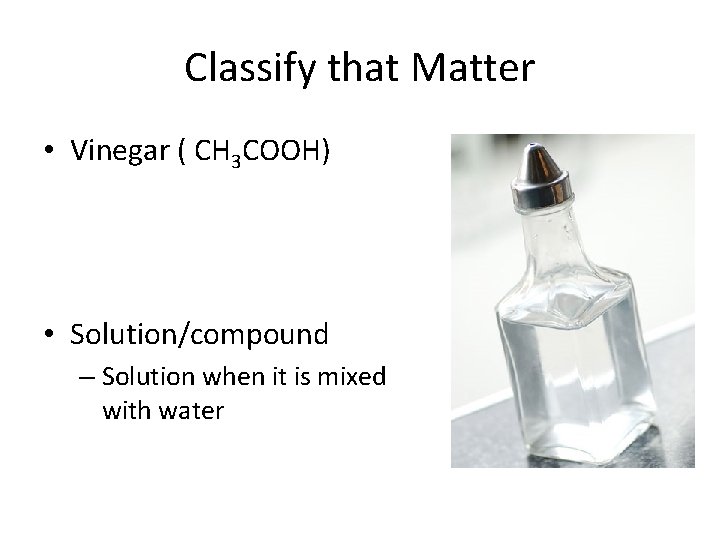 Classify that Matter

• Vinegar ( $CH_3COOH$)

• Solution/compound
– Solution when it is mixed with water